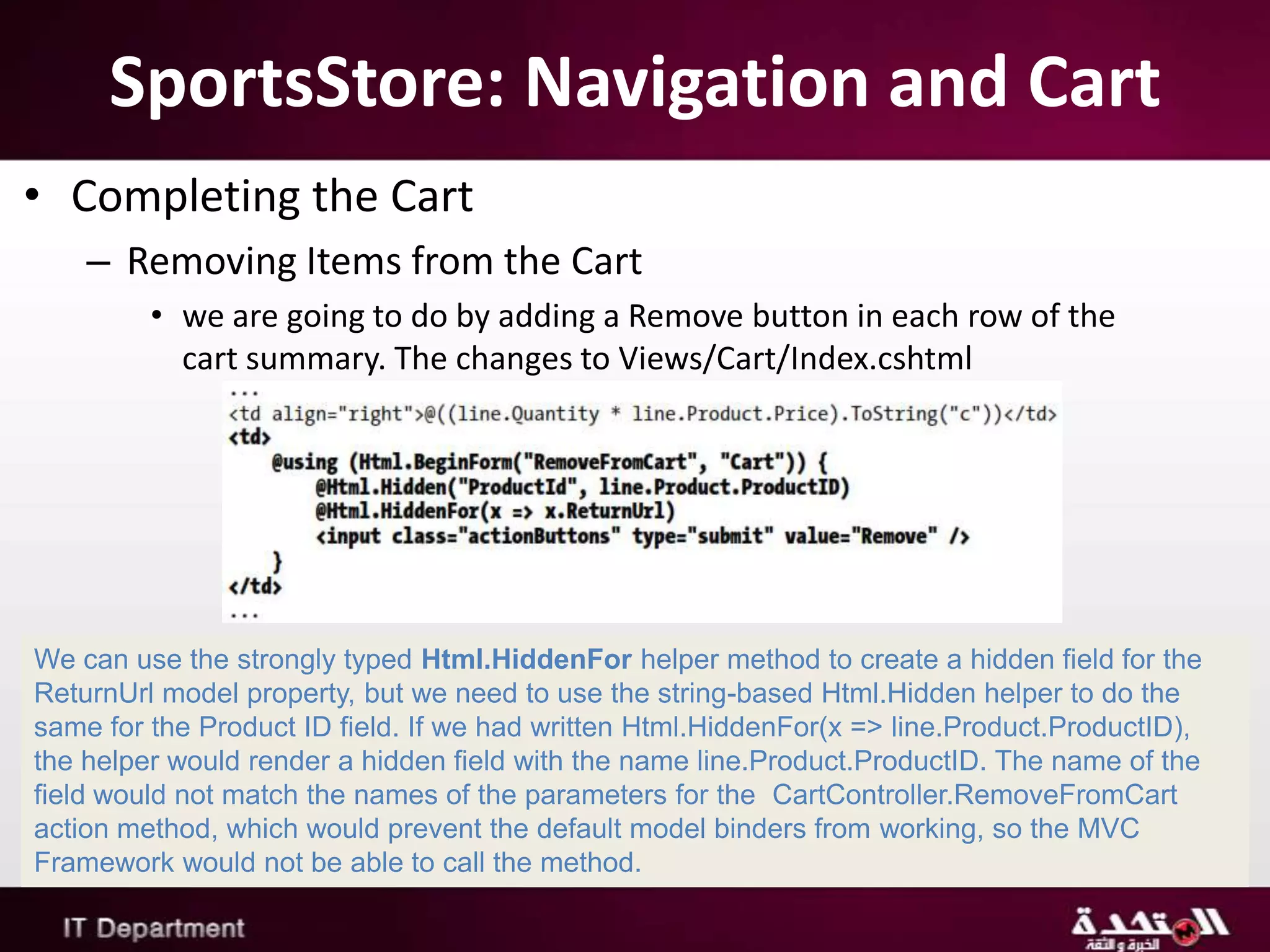 SportsStore: Navigation and Cart

• Completing the Cart

– Removing Items from the Cart

• we are going to do by adding a Remove button in each row of the cart summary. The changes to Views/Cart/Index.cshtml

...
<td align="right">@((line.Quantity * line.Product.Price).ToString("c"))</td>
<td>
@using (Html.BeginForm("RemoveFromCart", "Cart")) {
@Html.Hidden("ProductId", line.Product.ProductID)
@Html.HiddenFor(x => x.ReturnUrl)
<input class="actionButtons" type="submit" value="Remove" />
}
</td>
...

We can use the strongly typed Html.HiddenFor helper method to create a hidden field for the ReturnUrl model property, but we need to use the string-based Html.Hidden helper to do the same for the Product ID field. If we had written Html.HiddenFor(x => line.Product.ProductID), the helper would render a hidden field with the name line.Product.ProductID. The name of the field would not match the names of the parameters for the CartController.RemoveFromCart action method, which would prevent the default model binders from working, so the MVC Framework would not be able to call the method.

IT Department

المتحدة
الخبرة و الثقة